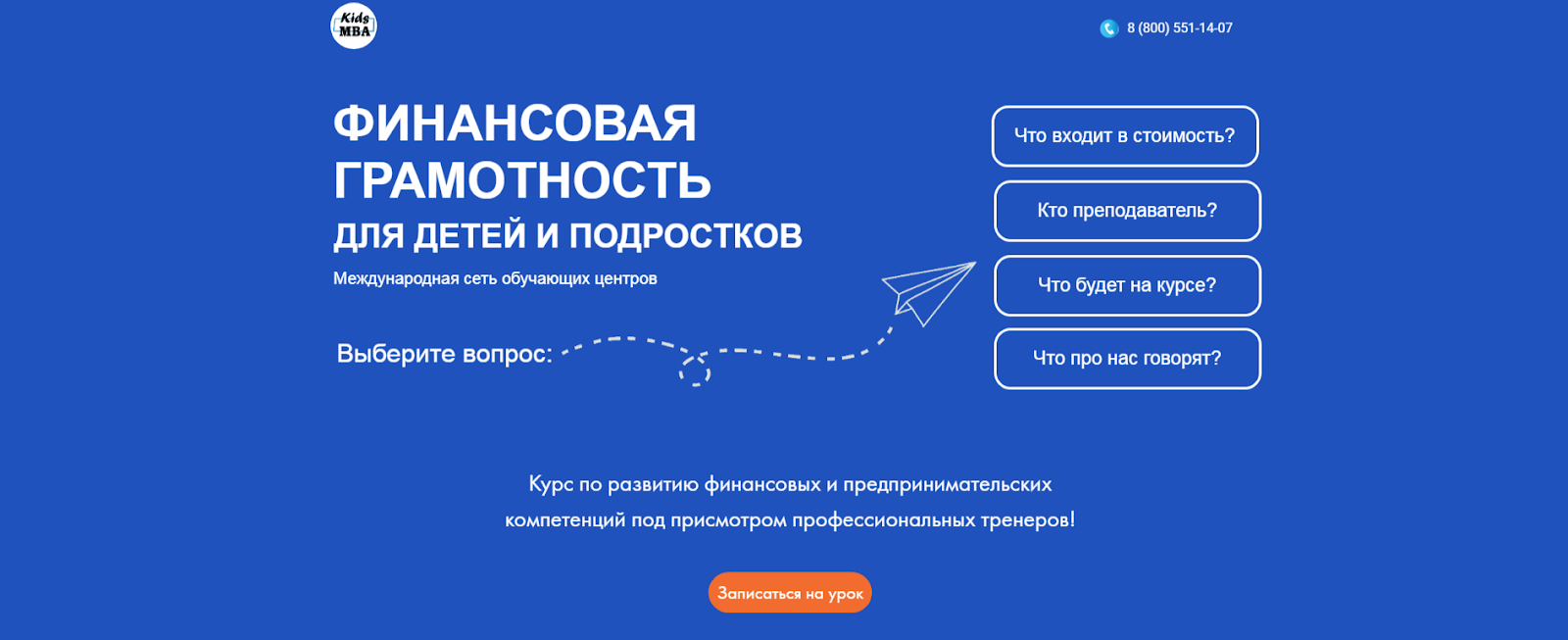 Kids MBA

8 (800) 551-14-07

ФИНАНСОВАЯ ГРАМОТНОСТЬ
ДЛЯ ДЕТЕЙ И ПОДРОСТКОВ

Международная сеть обучающих центров

Выберите вопрос:

Что входит в стоимость?

Кто преподаватель?

Что будет на курсе?

Что про нас говорят?

Курс по развитию финансовых и предпринимательских компетенций под присмотром профессиональных тренеров!

Записаться на урок